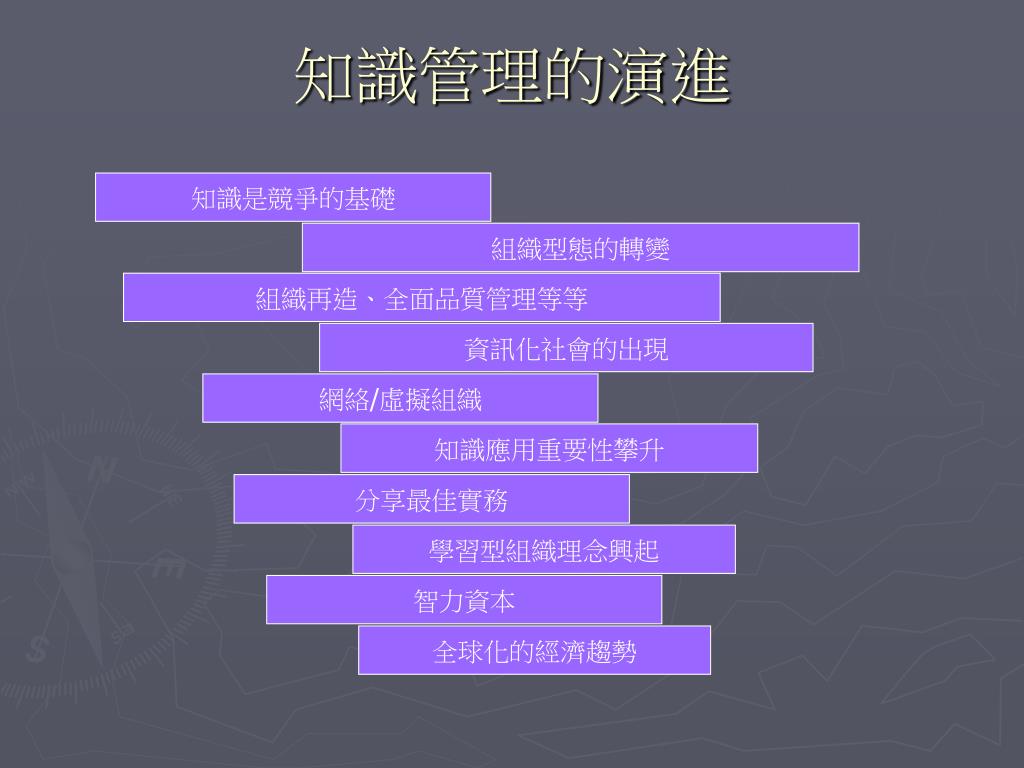 知識管理的演進

知識是競爭的基礎

組織型態的轉變

組織再造、全面品質管理等等

資訊化社會的出現

網絡/虛擬組織

知識應用重要性攀升

分享最佳實務

學習型組織理念興起

智力資本

全球化的經濟趨勢